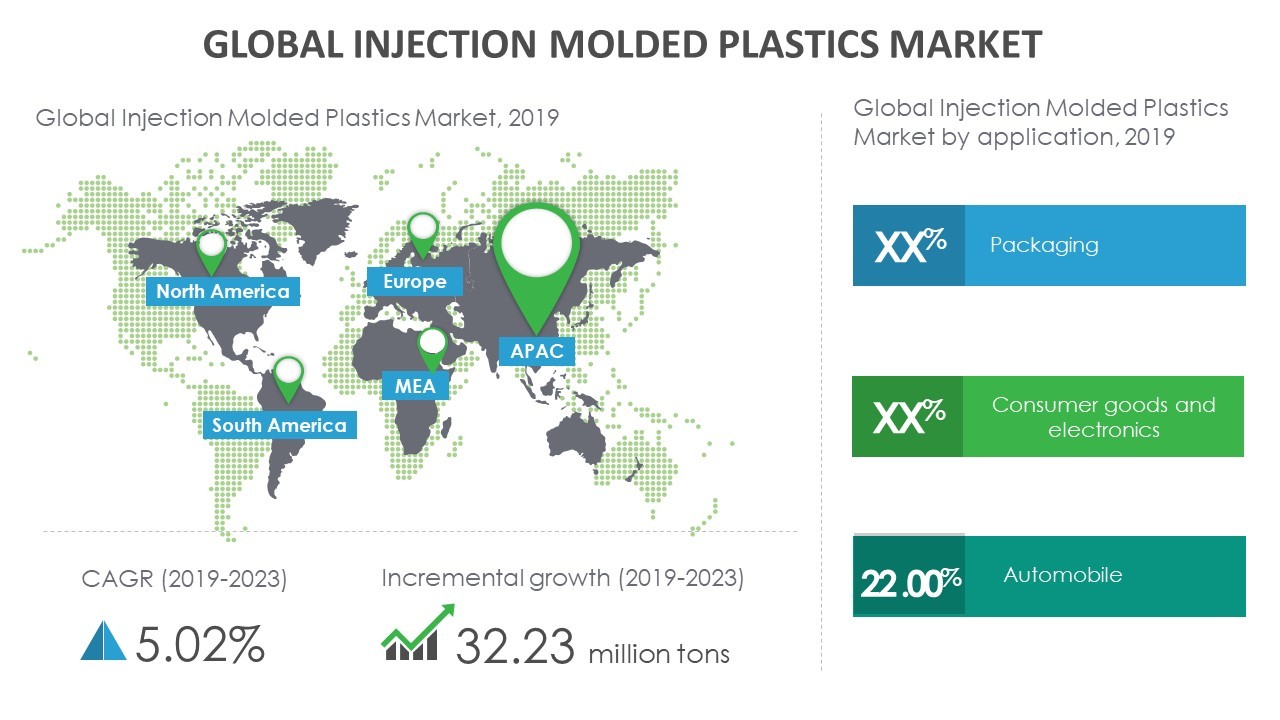 GLOBAL INJECTION MOLDED PLASTICS MARKET

Global Injection Molded Plastics Market, 2019

North America

Europe

APAC

MEA

South America

CAGR (2019-2023)

5.02%

Incremental growth (2019-2023)

32.23 million tons

Global Injection Molded Plastics Market by application, 2019

XX% Packaging

XX% Consumer goods and electronics

22.00% Automobile